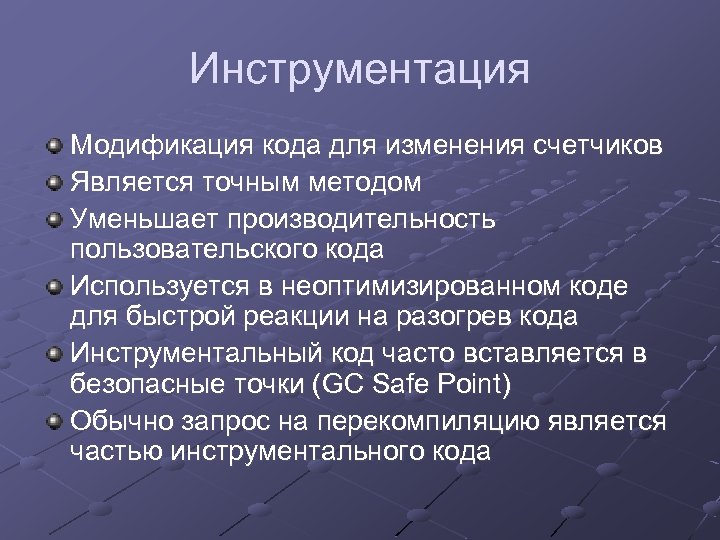 Инструментация

Модификация кода для изменения счетчиков

Является точным методом

Уменьшает производительность пользовательского кода

Используется в неоптимизированном коде для быстрой реакции на разогрев кода

Инструментальный код часто вставляется в безопасные точки (GC Safe Point)

Обычно запрос на перекомпиляцию является частью инструментального кода